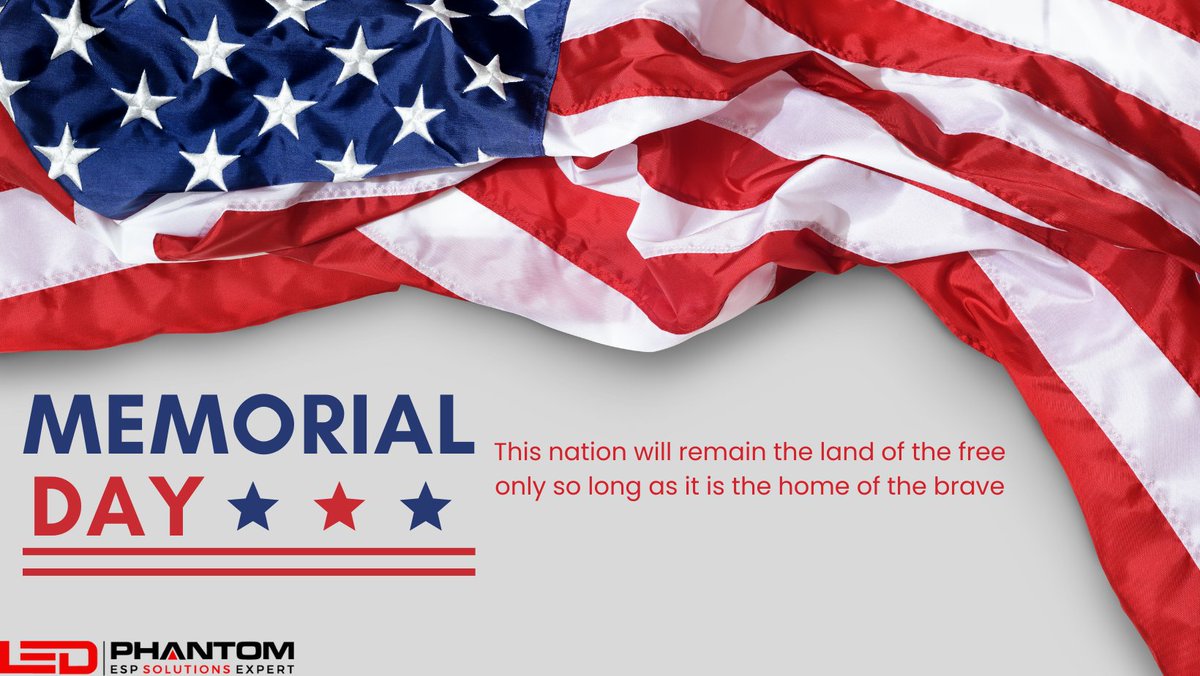 MEMORIAL
DAY

This nation will remain the land of the free only so long as it is the home of the brave

LED PHANTOM
ESP SOLUTIONS EXPERT